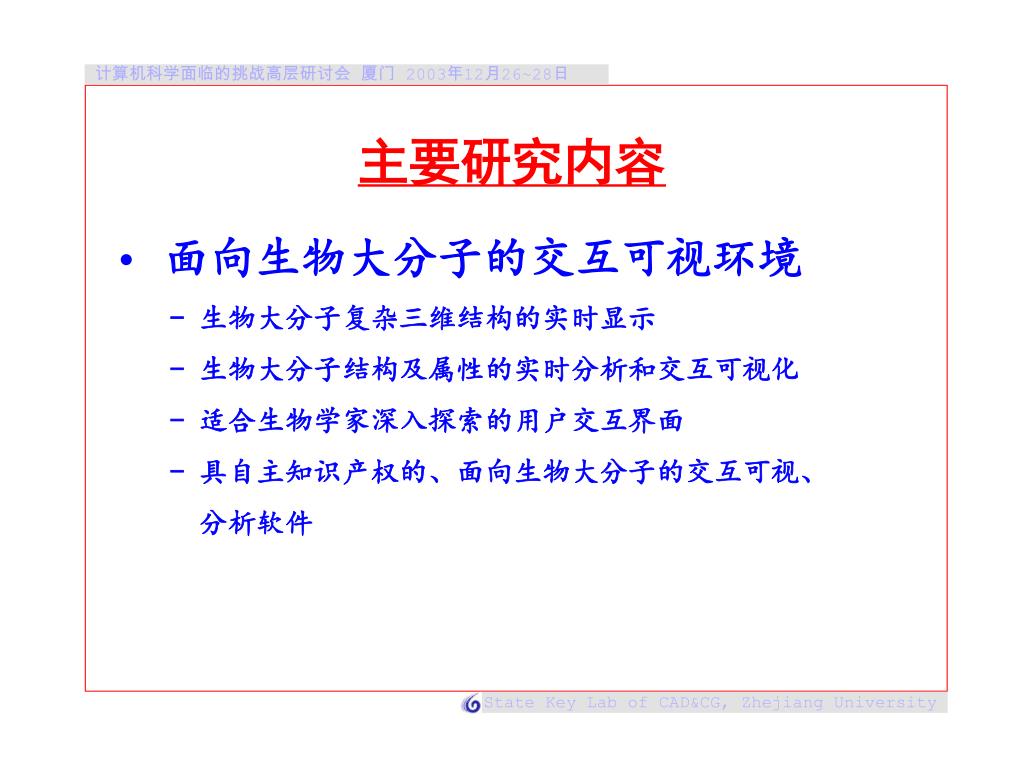 计算机科学面临的挑战高层研讨会 厦门 2003年12月26~28日

主要研究内容

• 面向生物大分子的交互可视环境
 – 生物大分子复杂三维结构的实时显示
 – 生物大分子结构及属性的实时分析和交互可视化
 – 适合生物学家深入探索的用户交互界面
 – 具自主知识产权的、面向生物大分子的交互可视、分析软件

State Key Lab of CAD&CG, Zhejiang University